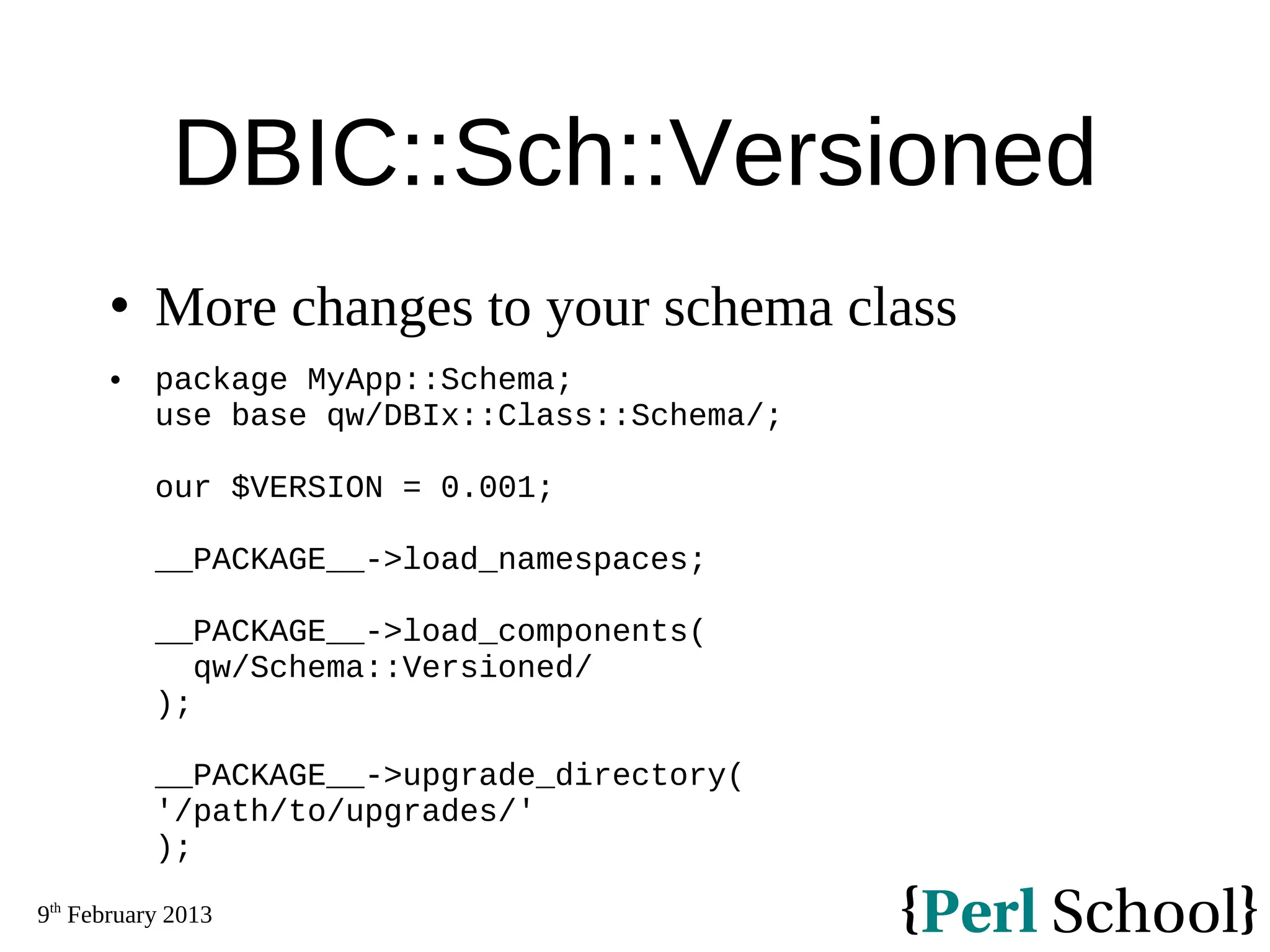 DBIC::Sch::Versioned

• More changes to your schema class

• package MyApp::Schema;
use base qw/DBIx::Class::Schema/;

our $VERSION = 0.001;

__PACKAGE__->load_namespaces;

__PACKAGE__->load_components(
  qw/Schema::Versioned/
);

__PACKAGE__->upgrade_directory(
'/path/to/upgrades/'
);

9th February 2013

{Perl School}